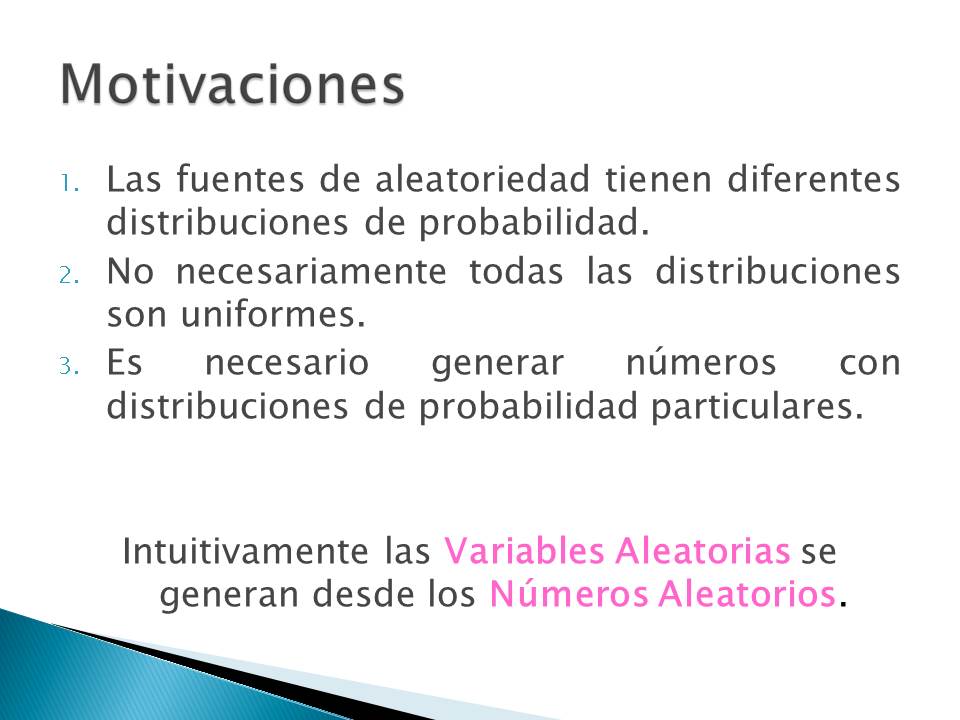 Motivaciones

1. Las fuentes de aleatoriedad tienen diferentes distribuciones de probabilidad.
2. No necesariamente todas las distribuciones son uniformes.
3. Es necesario generar números con distribuciones de probabilidad particulares.

Intuitivamente las Variables Aleatorias se generan desde los Números Aleatorios.